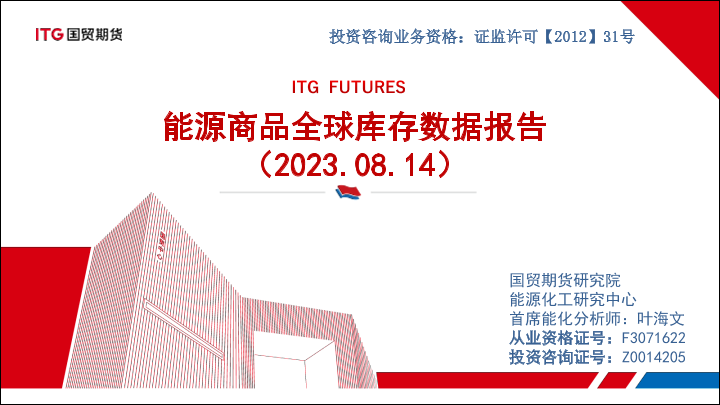 ITG 国贸期货

投资咨询业务资格：证监许可【2012】31号

ITG FUTURES

能源商品全球库存数据报告
（2023.08.14）

国贸期货研究院
能源化工研究中心
首席能化分析师：叶海文
从业资格证号：F3071622
投资咨询证号：Z0014205